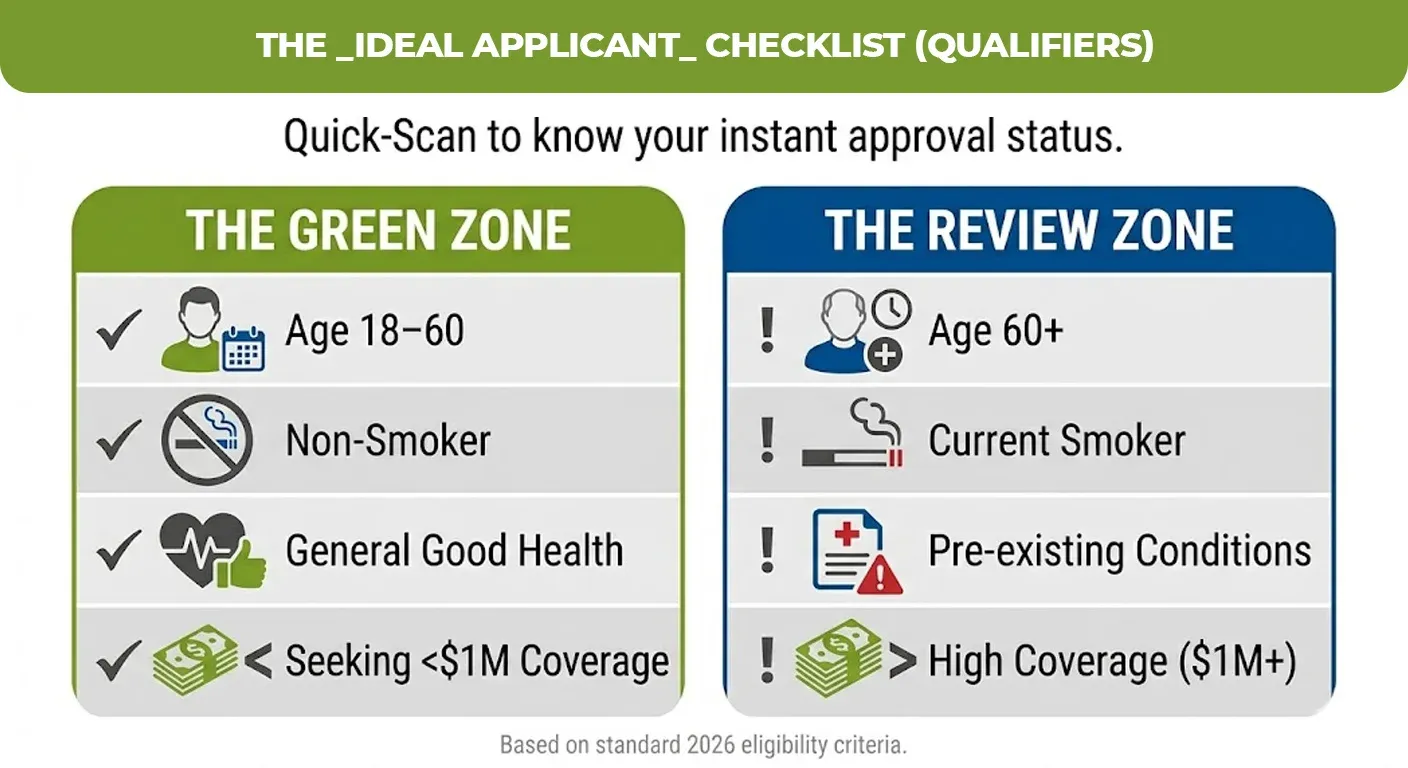 THE _IDEAL APPLICANT_ CHECKLIST (QUALIFIERS)

Quick-Scan to know your instant approval status.

THE GREEN ZONE

✓ Age 18–60

✓ Non-Smoker

✓ General Good Health

✓ < Seeking <$1M Coverage

THE REVIEW ZONE

! Age 60+

! Current Smoker

! Pre-existing Conditions

! > High Coverage ($1M+)

Based on standard 2026 eligibility criteria.